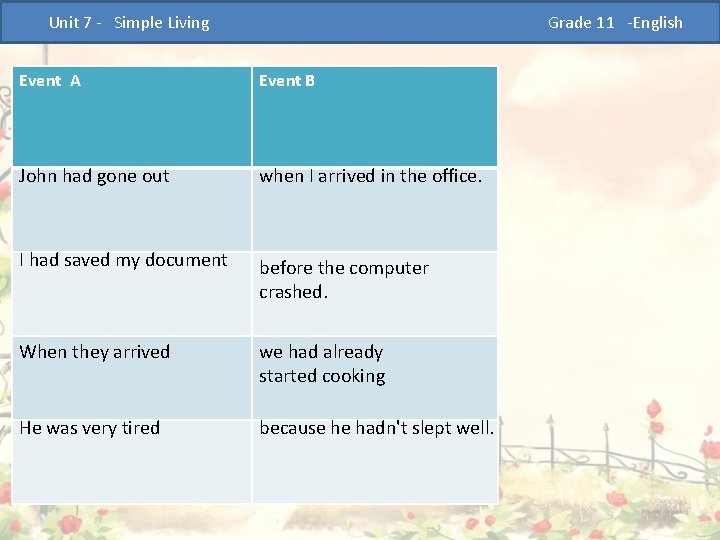 Unit 7 - Simple Living

Grade 11 -English

| Event A | Event B |
|---|---|
| John had gone out | when I arrived in the office. |
| I had saved my document | before the computer crashed. |
| When they arrived | we had already started cooking |
| He was very tired | because he hadn't slept well. |